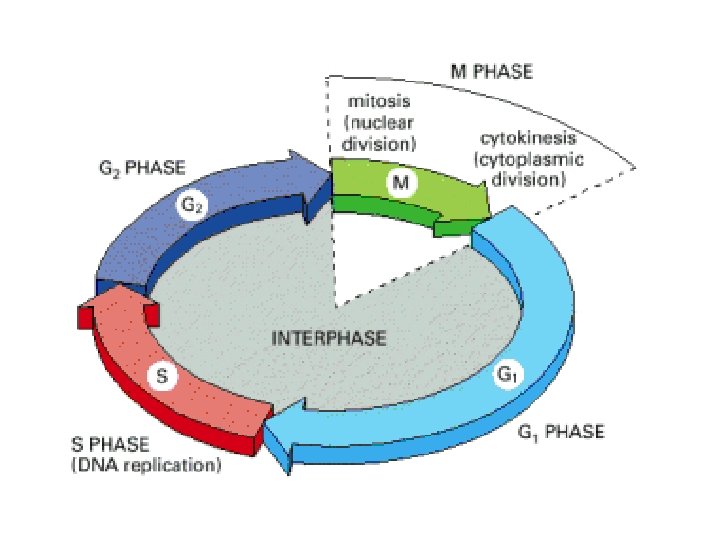 M PHASE

mitosis (nuclear division)

cytokinesis (cytoplasmic division)

$G_2$ PHASE

$G_2$

M

INTERPHASE

S

$G_1$

S PHASE (DNA replication)

$G_1$ PHASE